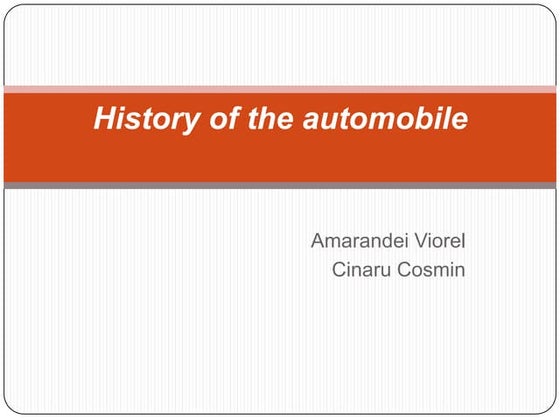 History of the automobile

Amarandei Viorel
Cinaru Cosmin